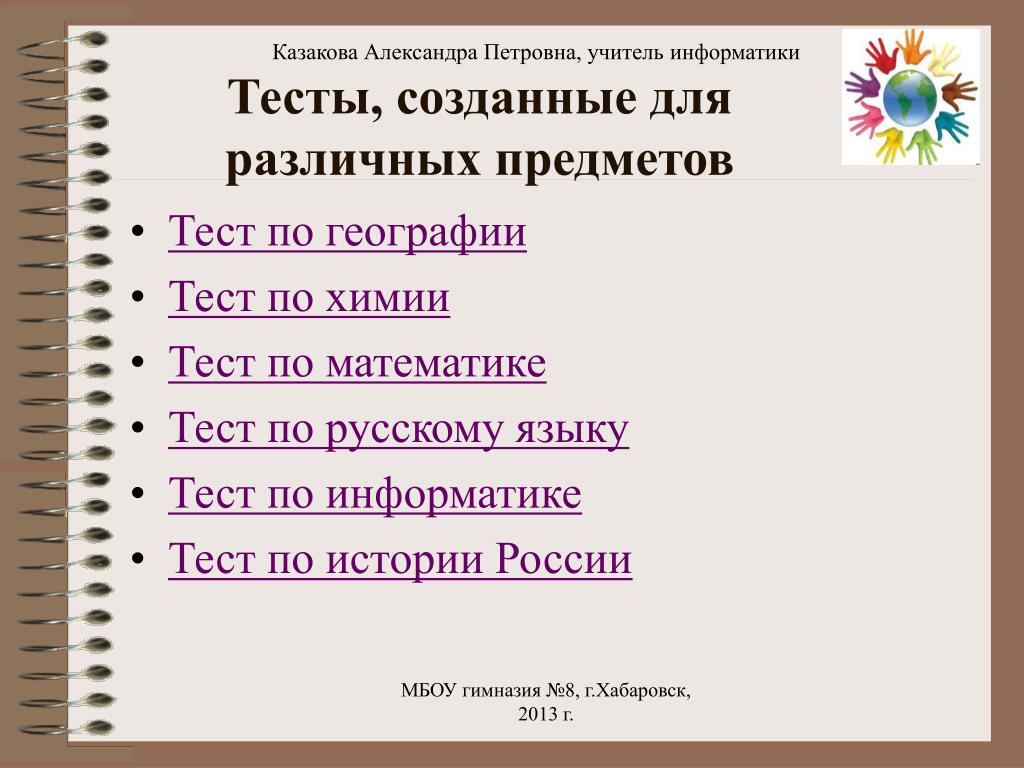 Казакова Александра Петровна, учитель информатики

Тесты, созданные для различных предметов

• Тест по географии
• Тест по химии
• Тест по математике
• Тест по русскому языку
• Тест по информатике
• Тест по истории России

МБОУ гимназия №8, г.Хабаровск, 2013 г.